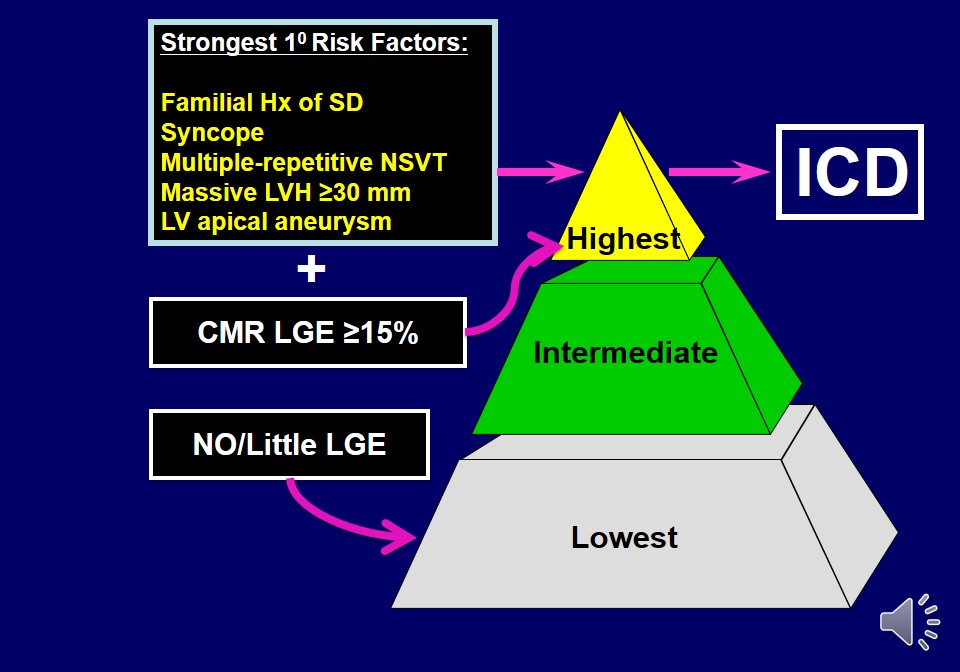 Strongest $1^0$ Risk Factors:

Familial Hx of SD
Syncope
Multiple-repetitive NSVT
Massive LVH ≥30 mm
LV apical aneurysm

+

CMR LGE ≥15%

NO/Little LGE

ICD

Highest

Intermediate

Lowest